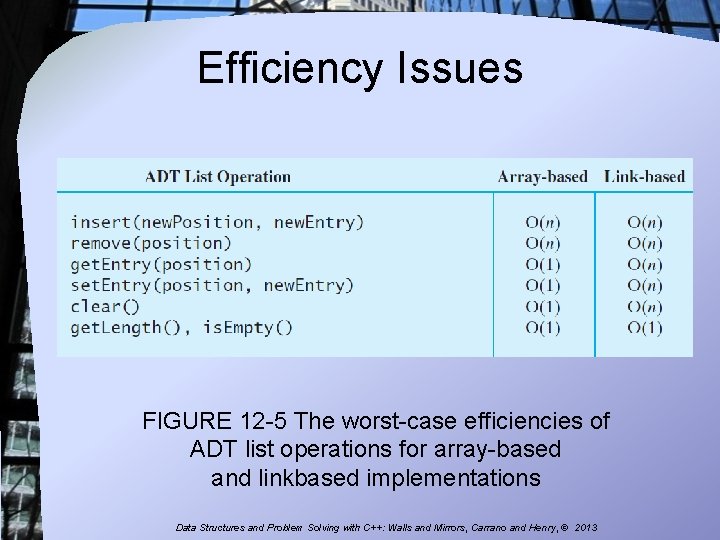 Efficiency Issues

| ADT List Operation | Array-based | Link-based |
|---|---|---|
| insert(newPosition, newEntry) | $O(n)$ | $O(n)$ |
| remove(position) | $O(n)$ | $O(n)$ |
| getEntry(position) | $O(1)$ | $O(n)$ |
| setEntry(position, newEntry) | $O(1)$ | $O(n)$ |
| clear() | $O(1)$ | $O(n)$ |
| getLength(), isEmpty() | $O(1)$ | $O(1)$ |

FIGURE 12-5 The worst-case efficiencies of ADT list operations for array-based and linkbased implementations

Data Structures and Problem Solving with C++: Walls and Mirrors, Carrano and Henry, © 2013